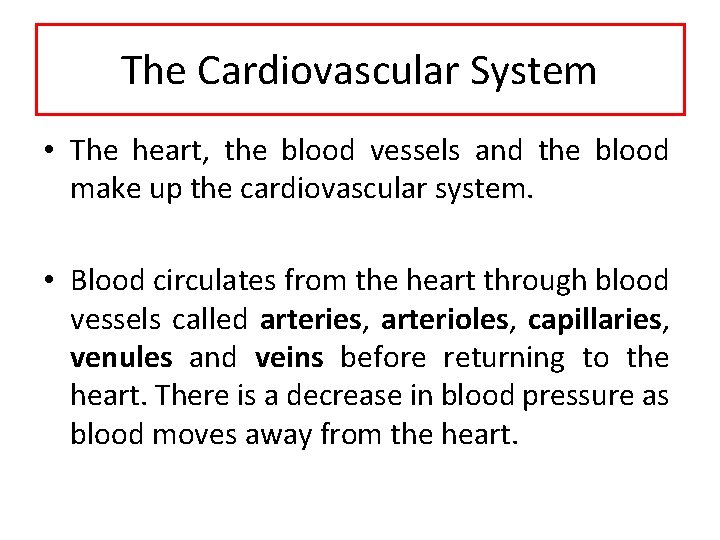 The Cardiovascular System

• The heart, the blood vessels and the blood make up the cardiovascular system.

• Blood circulates from the heart through blood vessels called arteries, arterioles, capillaries, venules and veins before returning to the heart. There is a decrease in blood pressure as blood moves away from the heart.